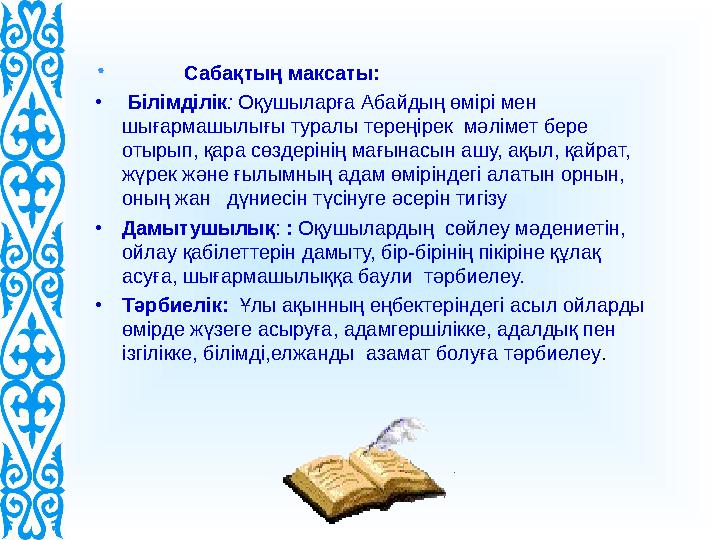 • Сабақтың максаты:

• Білімділік: Оқушыларға Абайдың өмірі мен шығармашылығы туралы тереңірек мәлімет бере отырып, қара сөздерінің мағынасын ашу, ақыл, қайрат, жүрек және ғылымның адам өміріндегі алатын орнын, оның жан дүниесін түсінуге әсерін тигізу

• Дамытушылық: : Оқушылардың сөйлеу мәдениетін, ойлау қабілеттерін дамыту, бір-бірінің пікіріне құлақ асуға, шығармашылыққа баули тәрбиелеу.

• Тәрбиелік: Ұлы ақынның еңбектеріндегі асыл ойларды өмірде жүзеге асыруға, адамгершілікке, адалдық пен ізгілікке, білімді,елжанды азамат болуға тәрбиелеу.